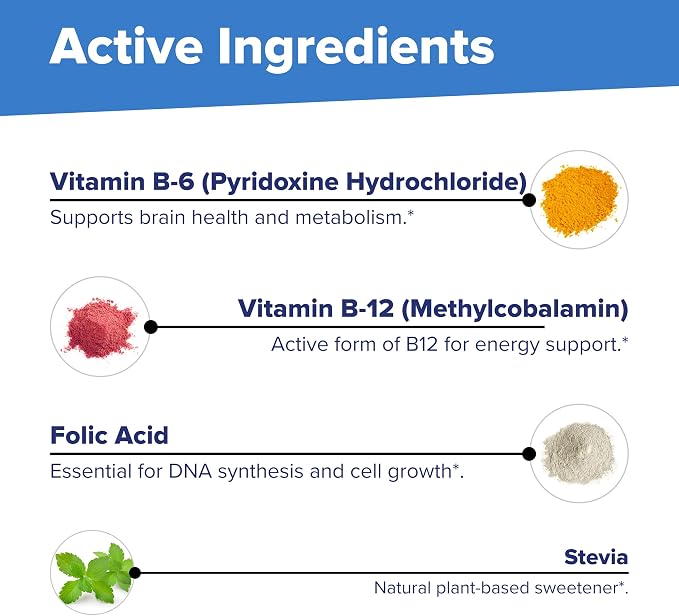 Active Ingredients

Vitamin B-6 (Pyridoxine Hydrochloride)
Supports brain health and metabolism.*

Vitamin B-12 (Methylcobalamin)
Active form of B12 for energy support.*

Folic Acid
Essential for DNA synthesis and cell growth*.

Stevia
Natural plant-based sweetener*.